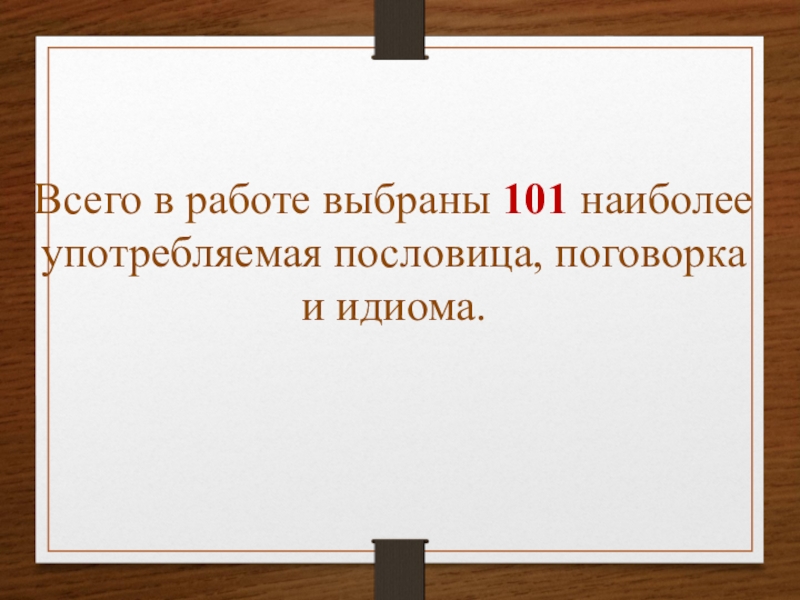 Всего в работе выбраны 101 наиболее употребляемая пословица, поговорка и идиома.